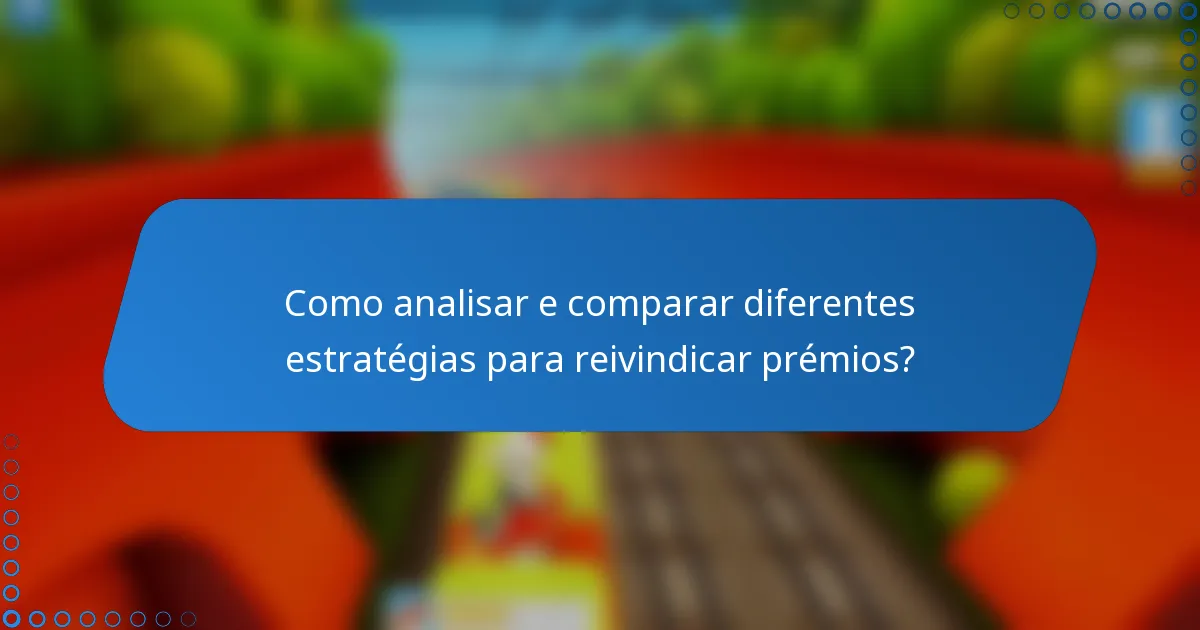 Como analisar e comparar diferentes estratégias para reivindicar prémios?